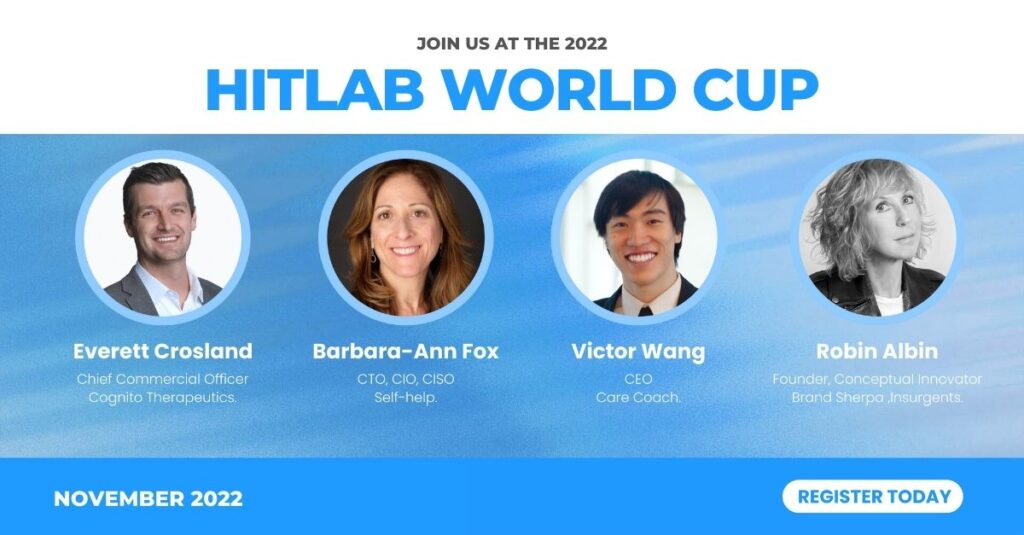 JOIN US AT THE 2022

HITLAB WORLD CUP

Everett Crosland
Chief Commercial Officer
Cognito Therapeutics.

Barbara-Ann Fox
CTO, CIO, CISO
Self-help.

Victor Wang
CEO
Care Coach.

Robin Albin
Founder, Conceptual Innovator
Brand Sherpa ,Insurgents.

NOVEMBER 2022

REGISTER TODAY